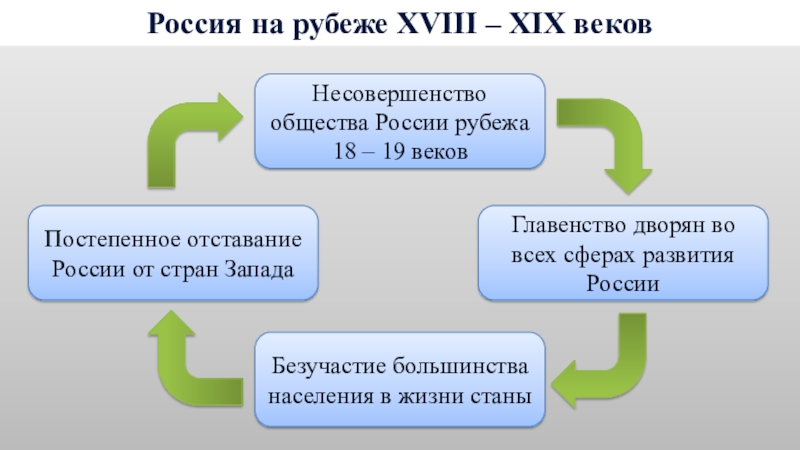 Россия на рубеже XVIII – XIX веков

Несовершенство общества России рубежа 18 – 19 веков

Главенство дворян во всех сферах развития России

Безучастие большинства населения в жизни станы

Постепенное отставание России от стран Запада